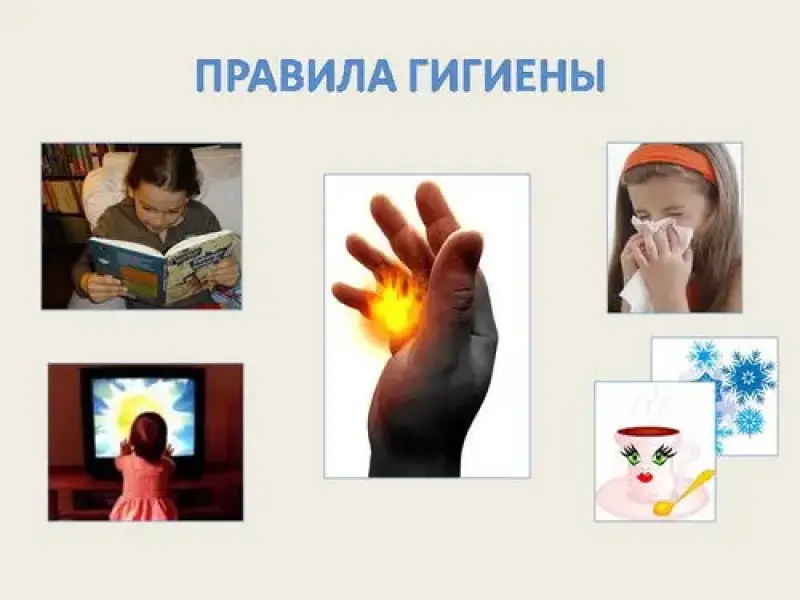 ПРАВИЛА ГИГИЕНЫ